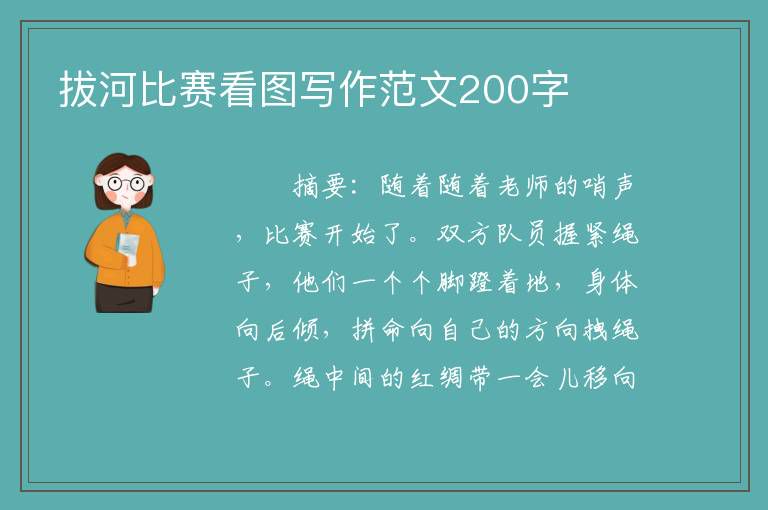 拔河比赛看图写作范文200字

摘要：随着随着老师的哨声，比赛开始了。双方队员握紧绳子，他们一个个脚蹬着地，身体向后倾，拼命向自己的方向拽绳子。绳中间的红绸带一会儿移向